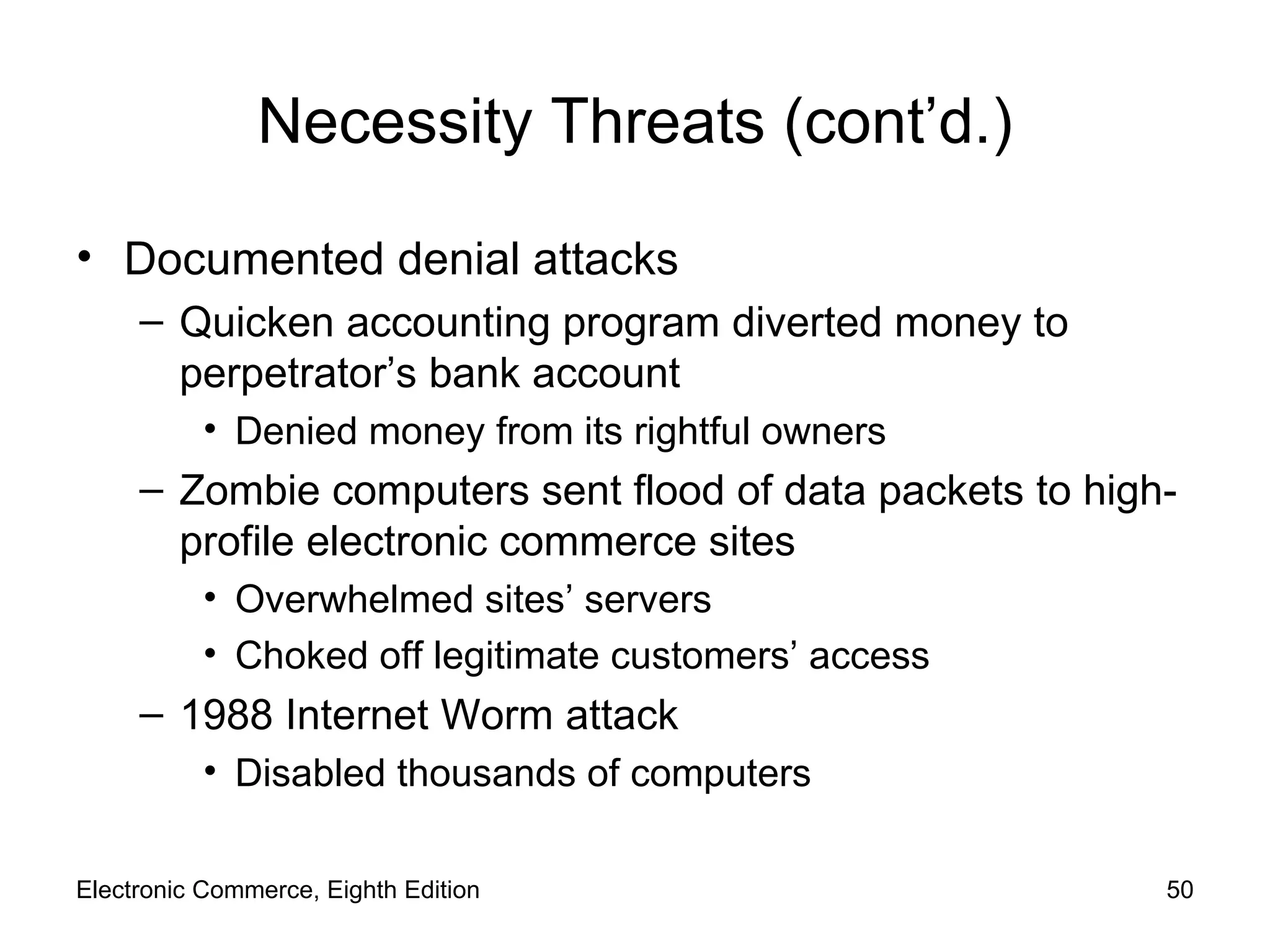 Necessity Threats (cont’d.)

• Documented denial attacks
 – Quicken accounting program diverted money to perpetrator’s bank account
  • Denied money from its rightful owners
 – Zombie computers sent flood of data packets to high-profile electronic commerce sites
  • Overwhelmed sites’ servers
  • Choked off legitimate customers’ access
 – 1988 Internet Worm attack
  • Disabled thousands of computers

Electronic Commerce, Eighth Edition

50